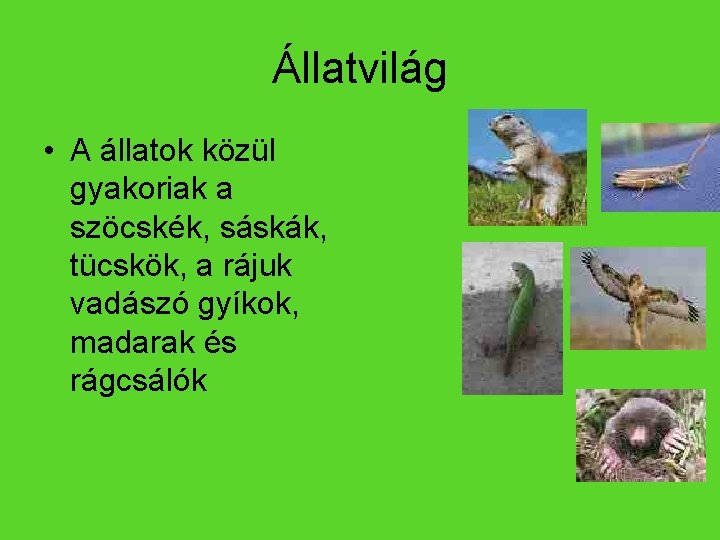 Állatvilág

• A állatok közül gyakoriak a szöcskék, sáskák, tücskök, a rájuk vadászó gyíkok, madarak és rágcsálók